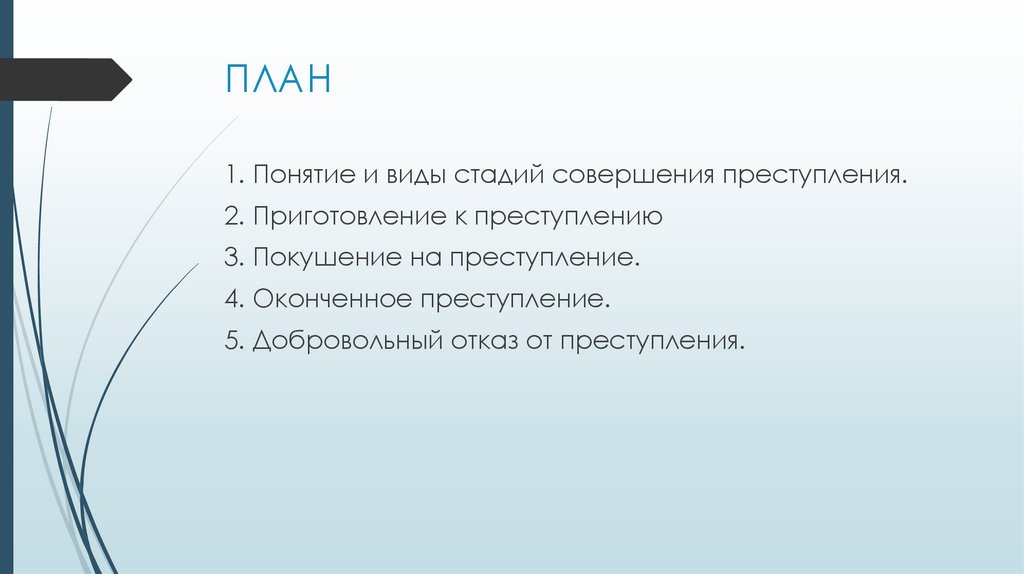 ПЛАН

1. Понятие и виды стадий совершения преступления.

2. Приготовление к преступлению

3. Покушение на преступление.

4. Оконченное преступление.

5. Добровольный отказ от преступления.